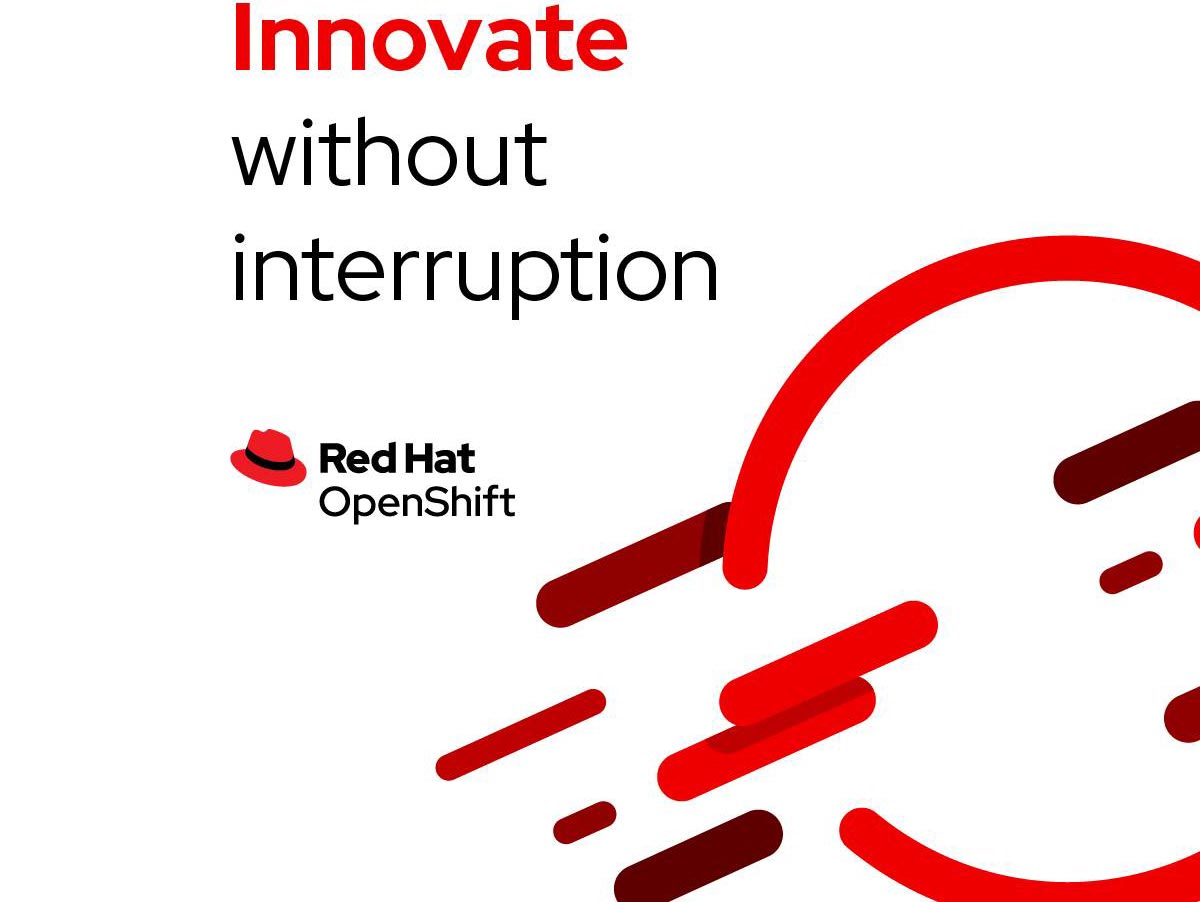 Innovate without interruption

Red Hat
OpenShift